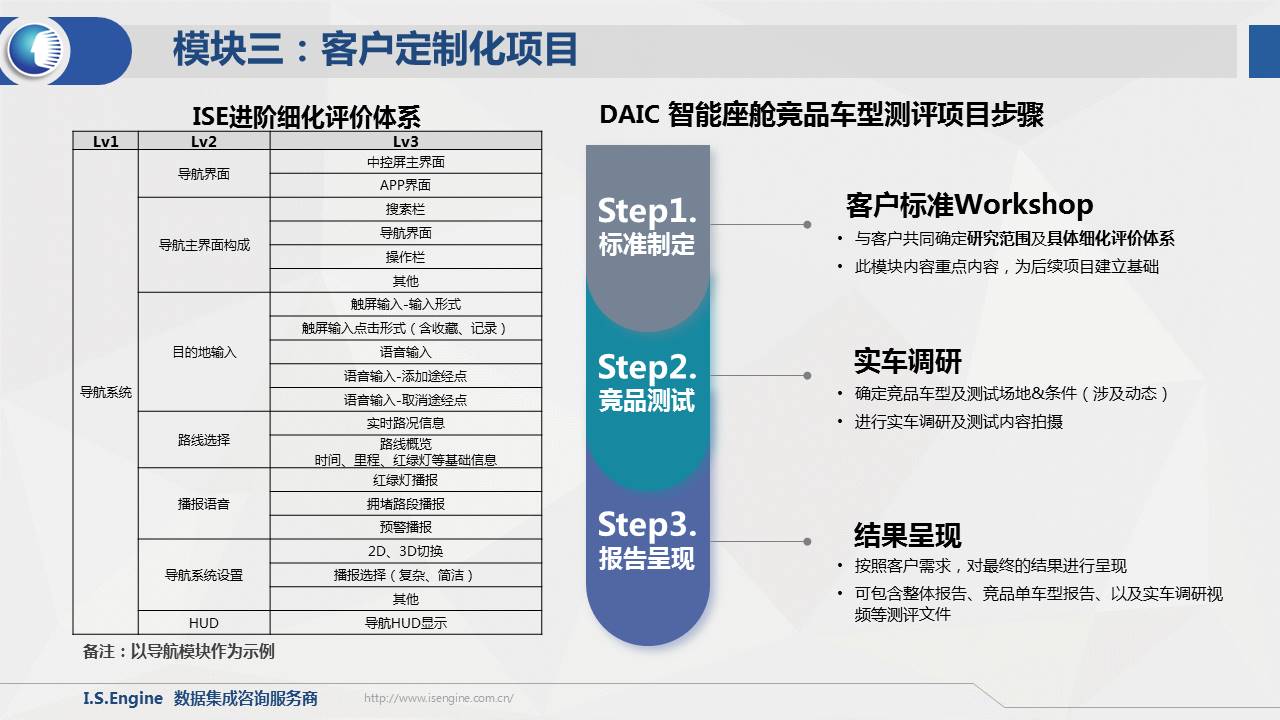 模块三：客户定制化项目

ISE进阶细化评价体系

| Lv1 | Lv2 | Lv3 |
|---|---|---|
| 导航系统 | 导航界面 | 中控屏主界面 |
| | | APP界面 |
| | 导航主界面构成 | 搜索栏 |
| | | 导航界面 |
| | | 操作栏 |
| | | 其他 |
| | 目的地输入 | 触屏输入-输入形式 |
| | | 触屏输入点击形式（含收藏、记录） |
| | | 语音输入 |
| | | 语音输入-添加途经点 |
| | | 语音输入-取消途经点 |
| | 路线选择 | 实时路况信息 |
| | | 路线概览 时间、里程、红绿灯等基础信息 |
| | 播报语音 | 红绿灯播报 |
| | | 拥堵路段播报 |
| | | 预警播报 |
| | 导航系统设置 | 2D、3D切换 |
| | | 播报选择（复杂、简洁） |
| | | 其他 |
| | HUD | 导航HUD显示 |

备注：以导航模块作为示例

DAIC 智能座舱竞品车型测评项目步骤

Step1. 标准制定

客户标准Workshop
• 与客户共同确定研究范围及具体细化评价体系
• 此模块内容重点内容，为后续项目建立基础

Step2. 竞品测试

实车调研
• 确定竞品车型及测试场地&条件（涉及动态）
• 进行实车调研及测试内容拍摄

Step3. 报告呈现

结果呈现
• 按照客户需求，对最终的结果进行呈现
• 可包含整体报告、竞品单车型报告、以及实车调研视频等测评文件

I.S.Engine 数据集成咨询服务商 http://www.isengine.com.cn/